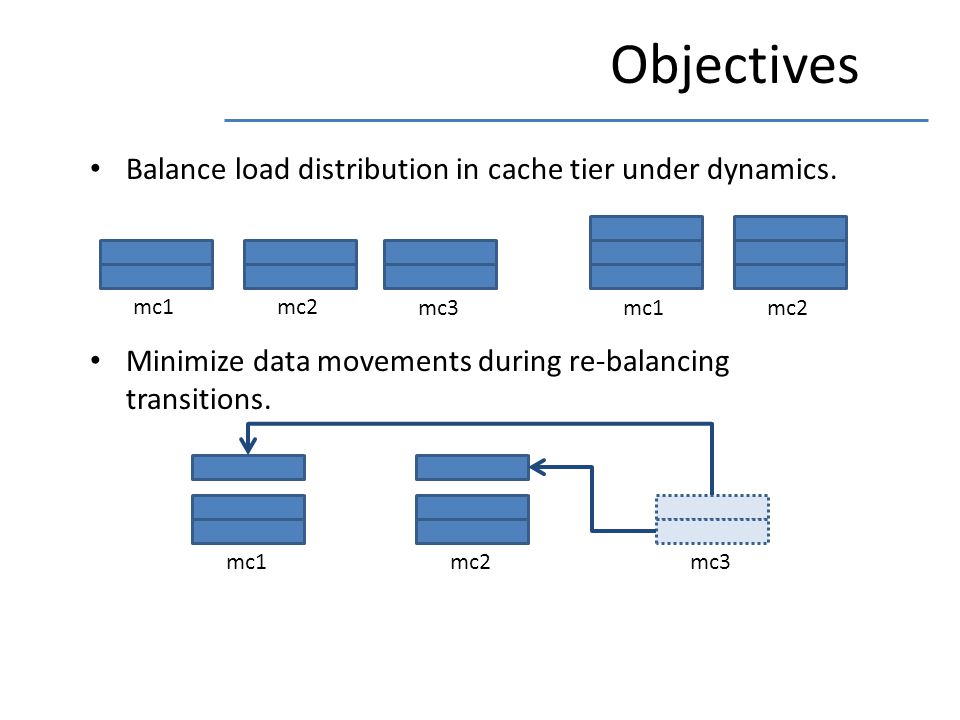 Objectives

• Balance load distribution in cache tier under dynamics.

mc1 mc2 mc3 mc1 mc2

• Minimize data movements during re-balancing transitions.

mc1 mc2 mc3